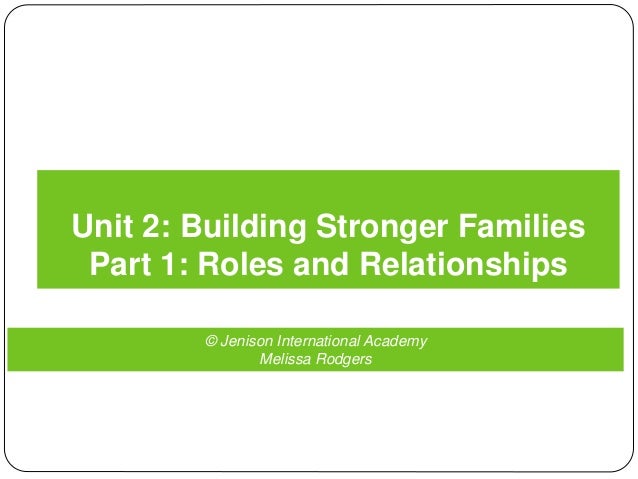 Unit 2: Building Stronger Families
Part 1: Roles and Relationships

© Jenison International Academy
Melissa Rodgers